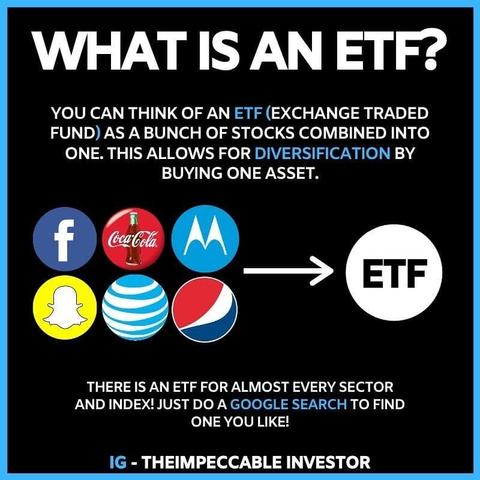 WHAT IS AN ETF?

YOU CAN THINK OF AN ETF (EXCHANGE TRADED FUND) AS A BUNCH OF STOCKS COMBINED INTO ONE. THIS ALLOWS FOR DIVERSIFICATION BY BUYING ONE ASSET.

f

Coca-Cola

ETF

THERE IS AN ETF FOR ALMOST EVERY SECTOR AND INDEX! JUST DO A GOOGLE SEARCH TO FIND ONE YOU LIKE!

IG - THEIMPECCABLE INVESTOR